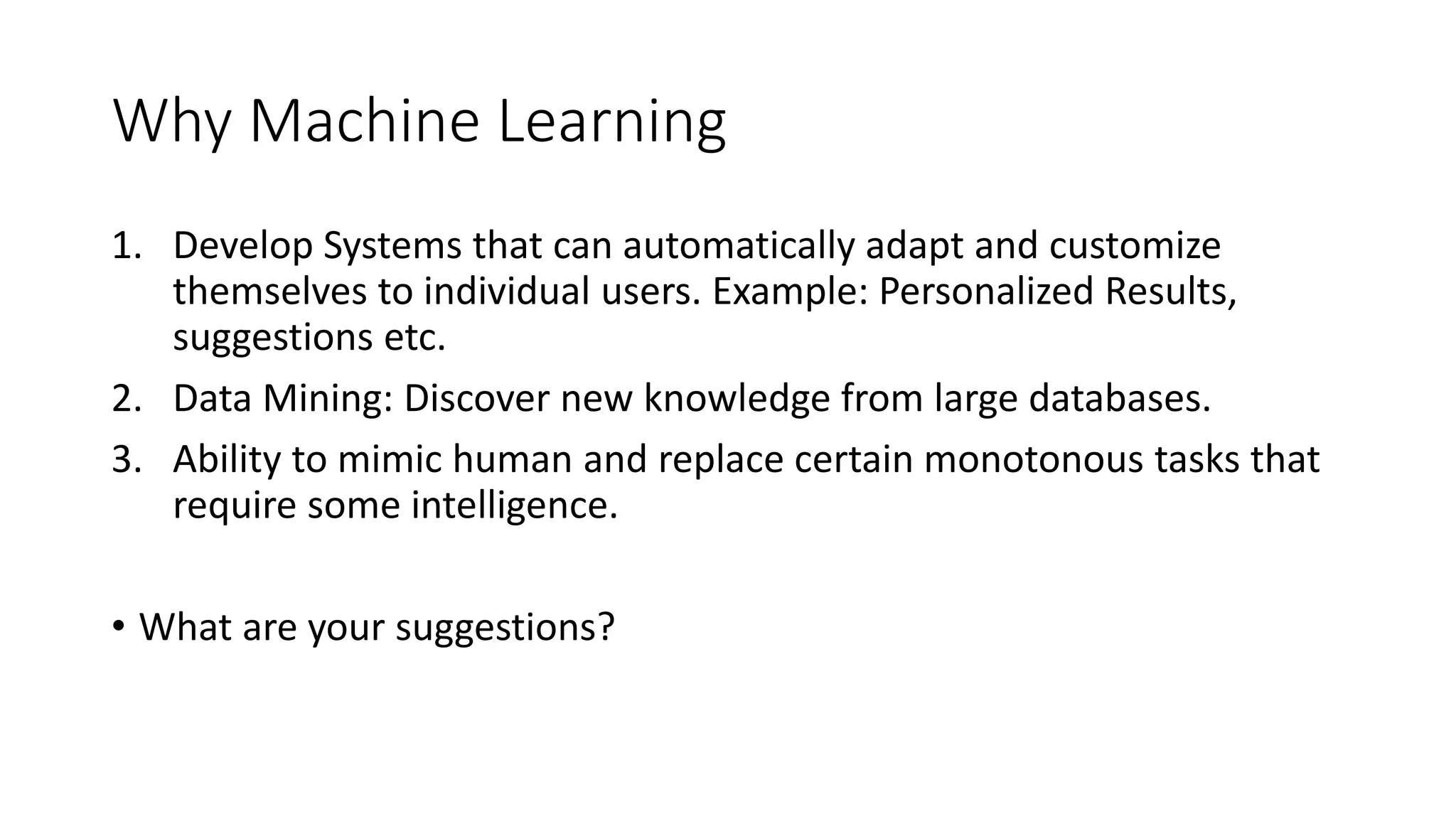 Why Machine Learning

1. Develop Systems that can automatically adapt and customize themselves to individual users. Example: Personalized Results, suggestions etc.
2. Data Mining: Discover new knowledge from large databases.
3. Ability to mimic human and replace certain monotonous tasks that require some intelligence.

• What are your suggestions?